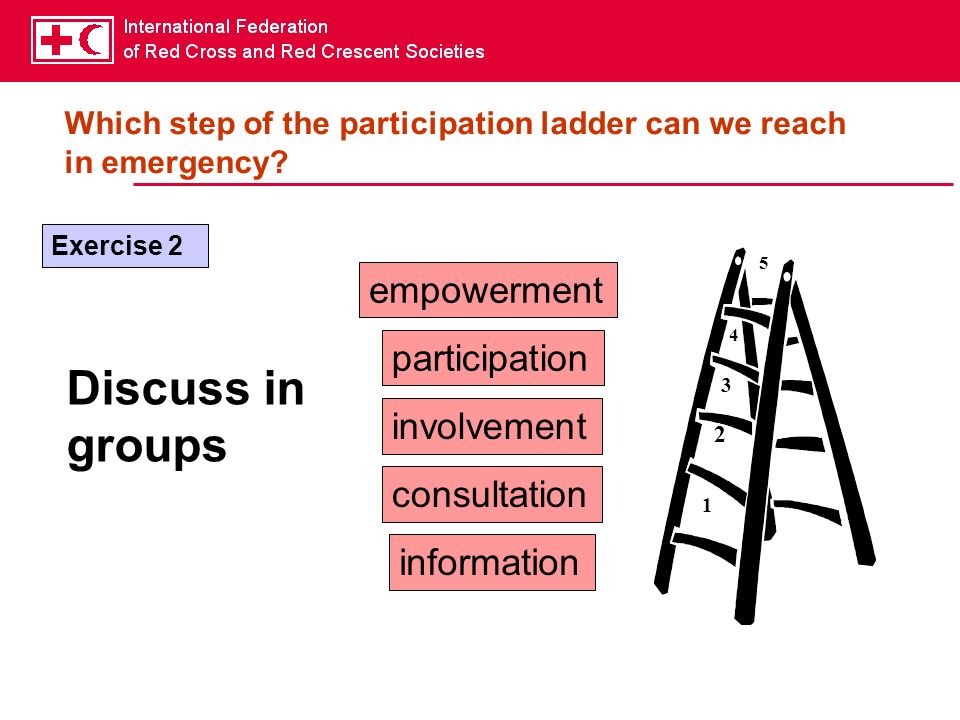 International Federation
of Red Cross and Red Crescent Societies

Which step of the participation ladder can we reach in emergency?

Exercise 2

Discuss in groups

empowerment

participation

involvement

consultation

information

5
4
3
2
1